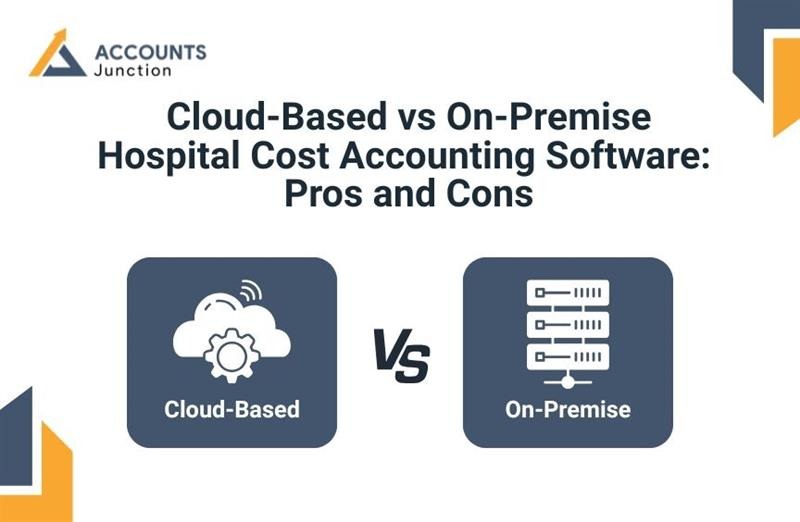 ACCOUNTS
Junction

Cloud-Based vs On-Premise Hospital Cost Accounting Software: Pros and Cons

Cloud-Based

VS

On-Premise